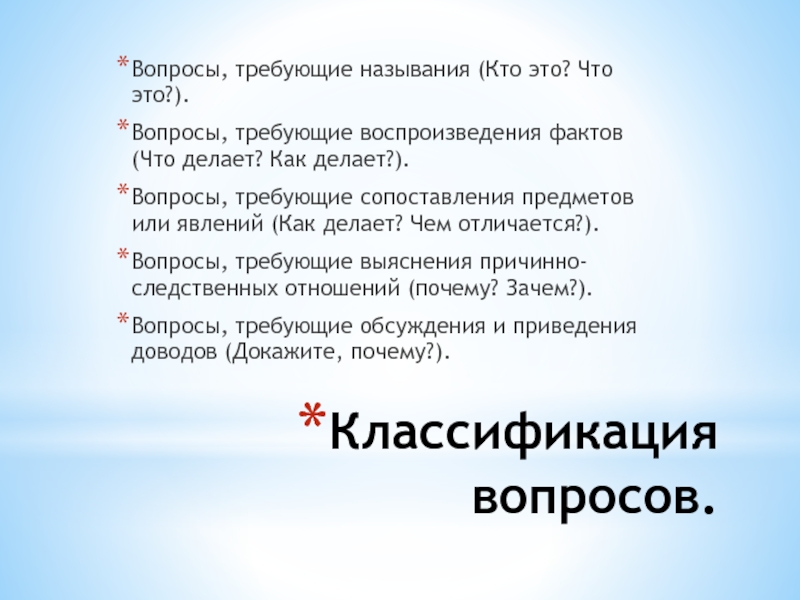 *Вопросы, требующие называния (Кто это? Что это?).

*Вопросы, требующие воспроизведения фактов (Что делает? Как делает?).

*Вопросы, требующие сопоставления предметов или явлений (Как делает? Чем отличается?).

*Вопросы, требующие выяснения причинно-следственных отношений (почему? Зачем?).

*Вопросы, требующие обсуждения и приведения доводов (Докажите, почему?).

*Классификация вопросов.